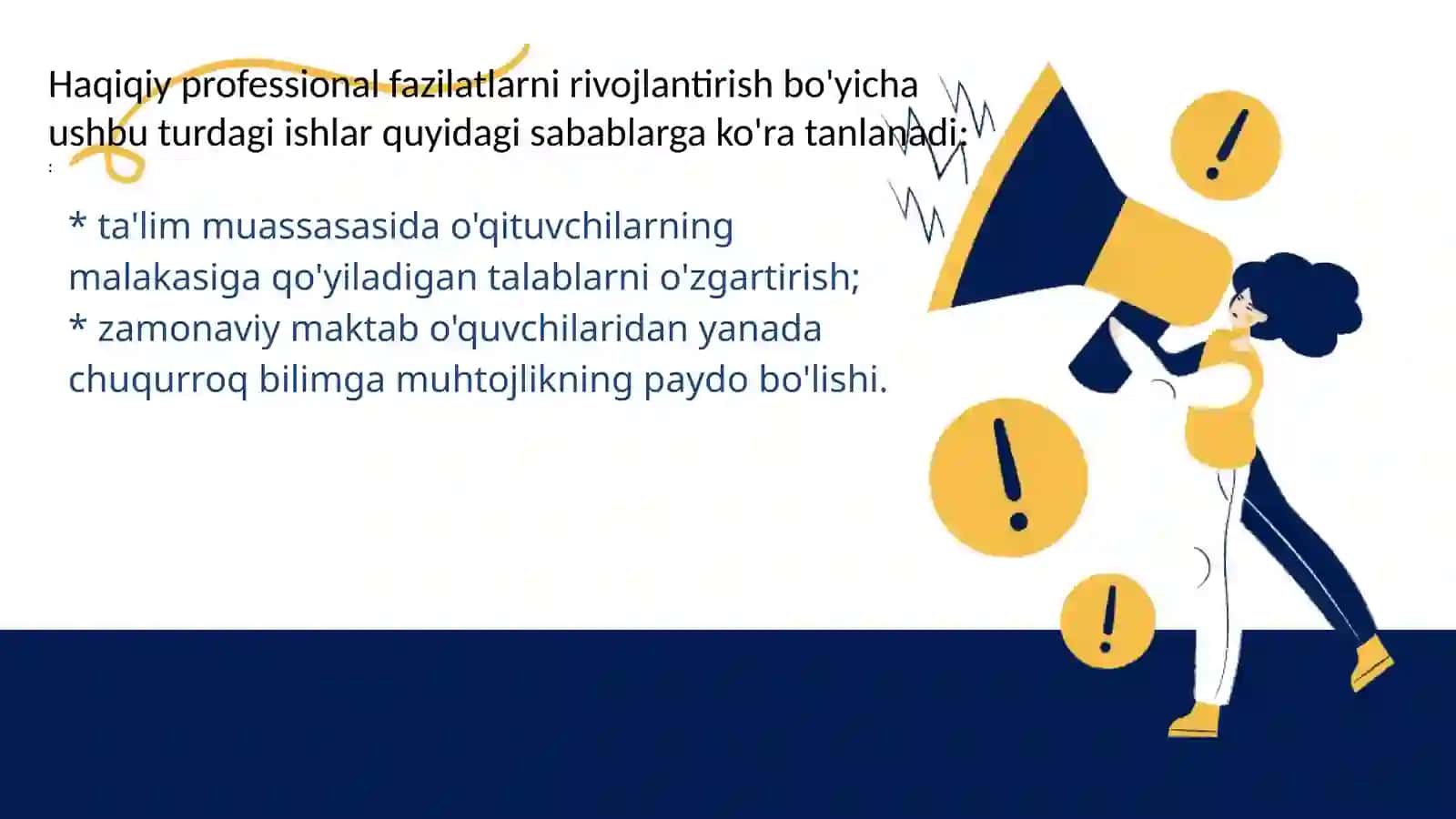 Haqiqiy professional fazilatlarni rivojlantirish bo'yicha ushbu turdagi ishlar quyidagi sabablarga ko'ra tanlanadi:
:

* ta'lim muassasasida o'qituvchilarning malakasiga qo'yiladigan talablarni o'zgartirish;
* zamonaviy maktab o'quvchilaridan yanada chuqurroq bilimga muhtojlikning paydo bo'lishi.